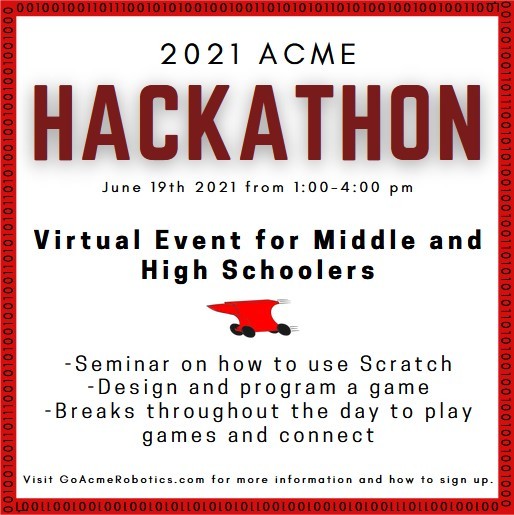 2021 ACME

HACKATHON

June 19th 2021 from 1:00-4:00 pm

Virtual Event for Middle and High Schoolers

-Seminar on how to use Scratch
-Design and program a game
-Breaks throughout the day to play games and connect

Visit GoAcmeRobotics.com for more information and how to sign up.